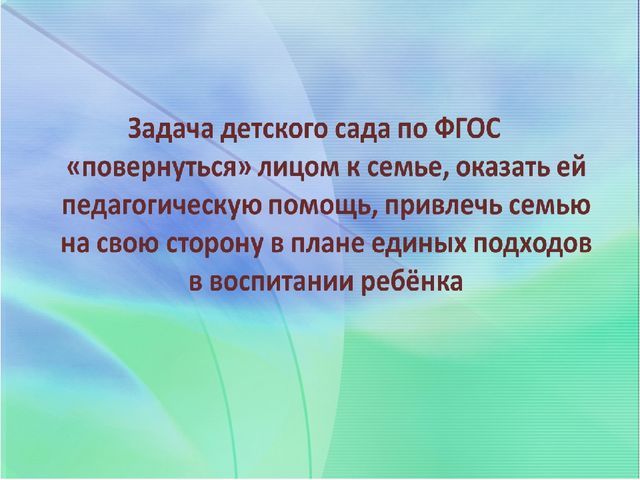 Задача детского сада по ФГОС «повернуться» лицом к семье, оказать ей педагогическую помощь, привлечь семью на свою сторону в плане единых подходов в воспитании ребёнка